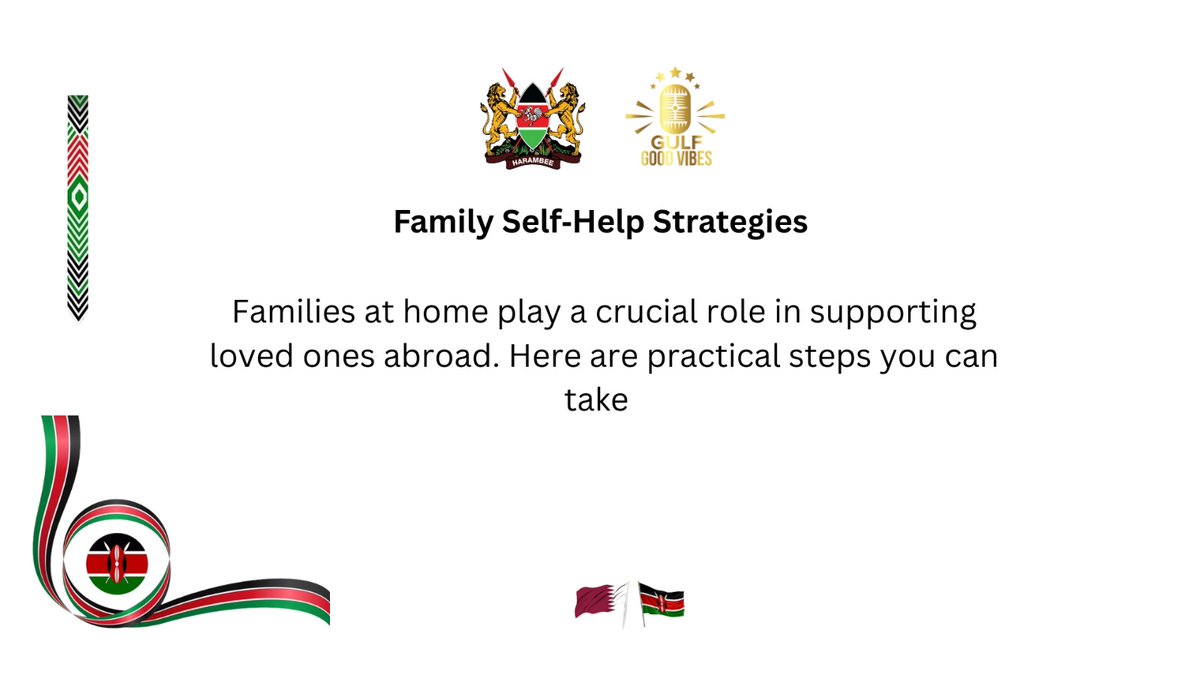 HARAMBEE

GULF
GOOD VIBES

Family Self-Help Strategies

Families at home play a crucial role in supporting loved ones abroad. Here are practical steps you can take